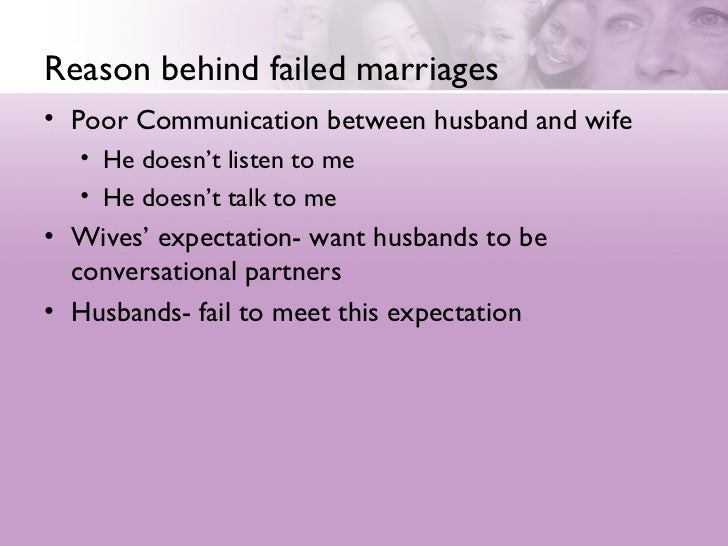 Reason behind failed marriages

• Poor Communication between husband and wife
  • He doesn’t listen to me
  • He doesn’t talk to me
• Wives’ expectation- want husbands to be conversational partners
• Husbands- fail to meet this expectation